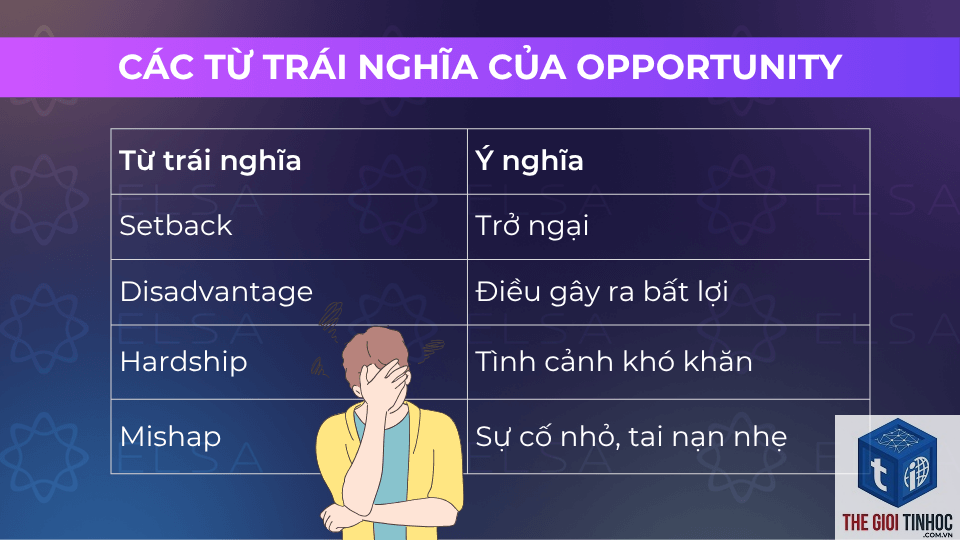 CÁC TỪ TRÁI NGHĨA CỦA OPPORTUNITY

| Từ trái nghĩa | Ý nghĩa |
|---|---|
| Setback | Trở ngại |
| Disadvantage | Điều gây ra bất lợi |
| Hardship | Tình cảnh khó khăn |
| Mishap | Sự cố nhỏ, tai nạn nhẹ |

ELSA

THE GIOI TINHOC .COM.VN